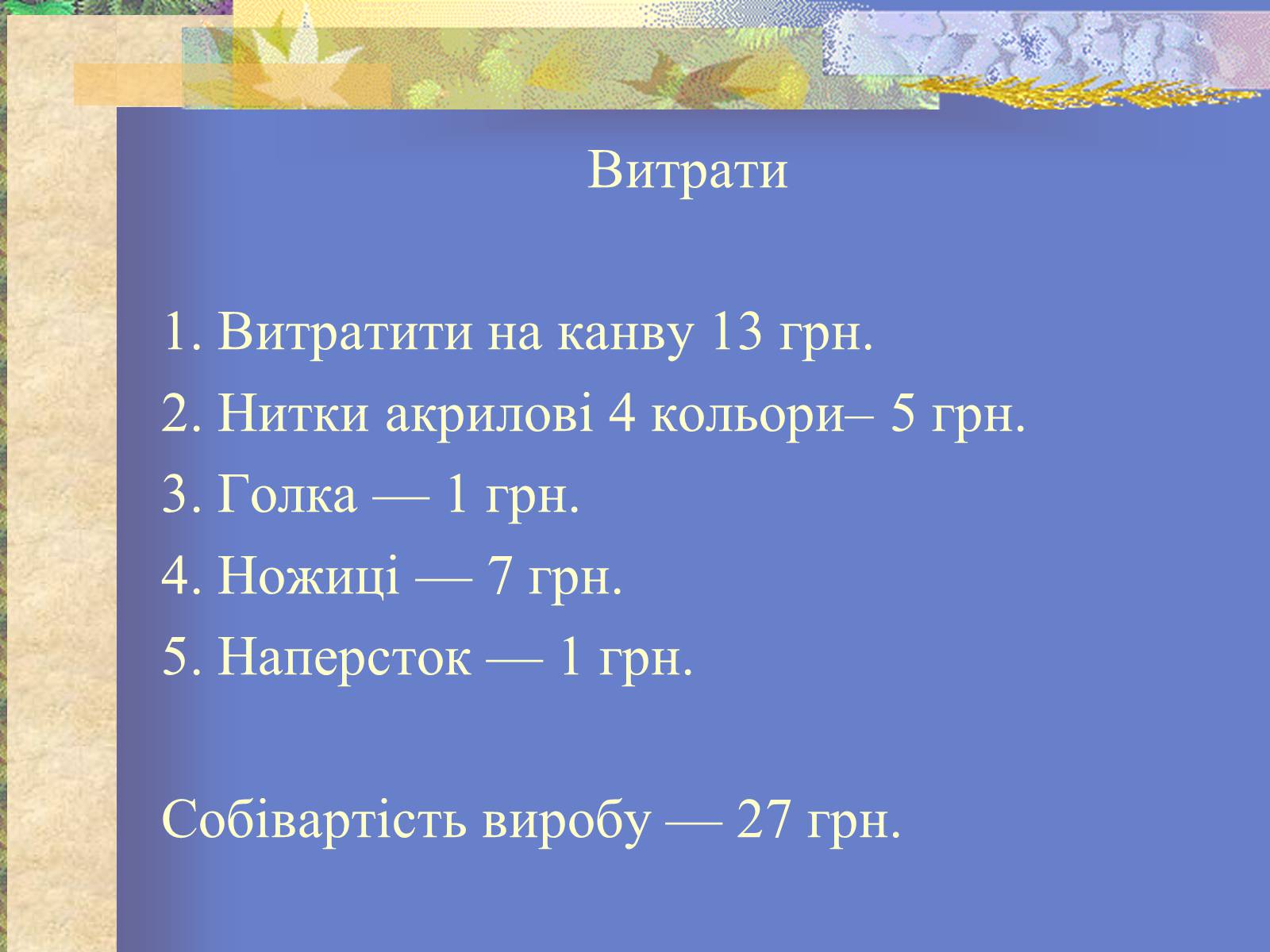 Витрати

1. Витратити на канву 13 грн.
2. Нитки акрилові 4 кольори– 5 грн.
3. Голка — 1 грн.
4. Ножиці — 7 грн.
5. Наперсток — 1 грн.

Собівартість виробу — 27 грн.